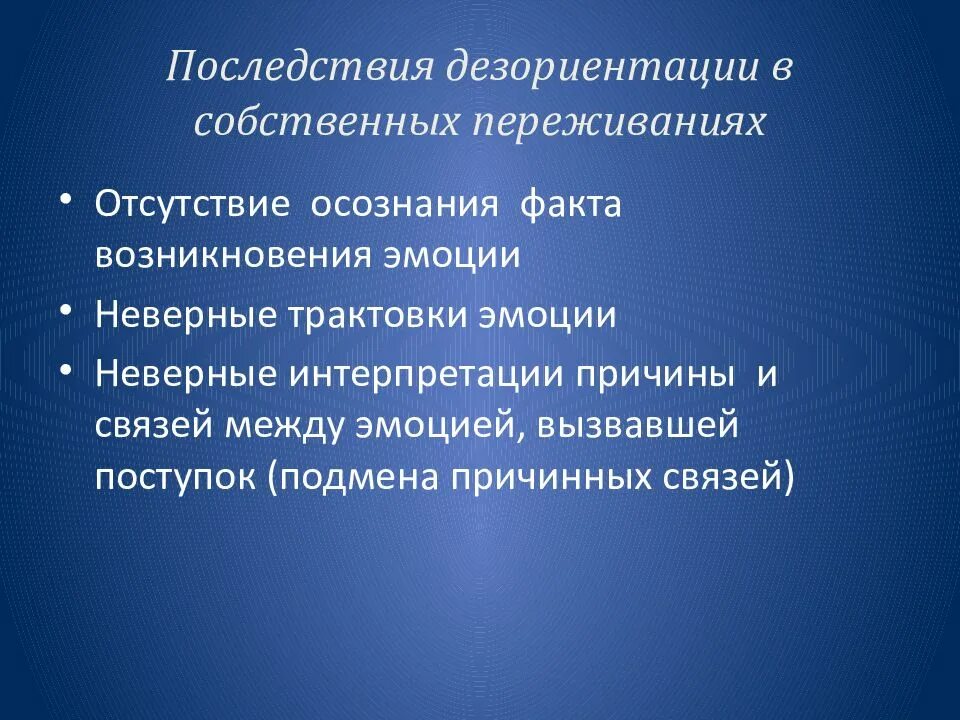 Последствия дезориентации в собственных переживаниях

• Отсутствие осознания факта возникновения эмоции
• Неверные трактовки эмоции
• Неверные интерпретации причины и связей между эмоцией, вызвавшей поступок (подмена причинных связей)